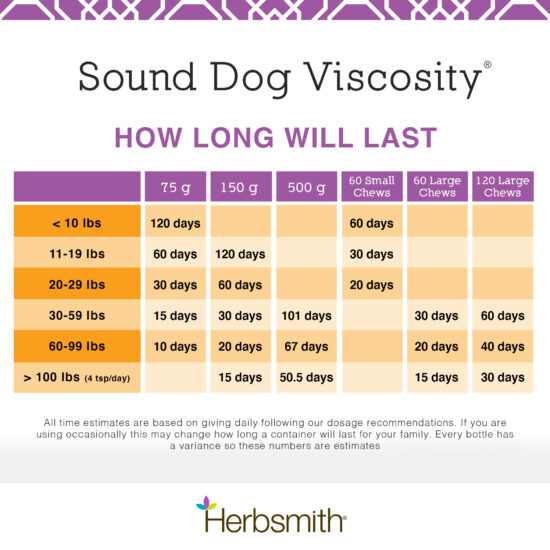 Sound Dog Viscosity®

HOW LONG WILL LAST

| | 75 g | 150 g | 500 g | 60 Small Chews | 60 Large Chews | 120 Large Chews |
|---|---|---|---|---|---|---|
| < 10 lbs | 120 days | | | 60 days | | |
| 11-19 lbs | 60 days | 120 days | | 30 days | | |
| 20-29 lbs | 30 days | 60 days | | 20 days | | |
| 30-59 lbs | 15 days | 30 days | 101 days | | 30 days | 60 days |
| 60-99 lbs | 10 days | 20 days | 67 days | | 20 days | 40 days |
| > 100 lbs (4 tsp/day) | | 15 days | 50.5 days | | 15 days | 30 days |

All time estimates are based on giving daily following our dosage recommendations. If you are using occasionally this may change how long a container will last for your family. Every bottle has a variance so these numbers are estimates

Herbsmith®